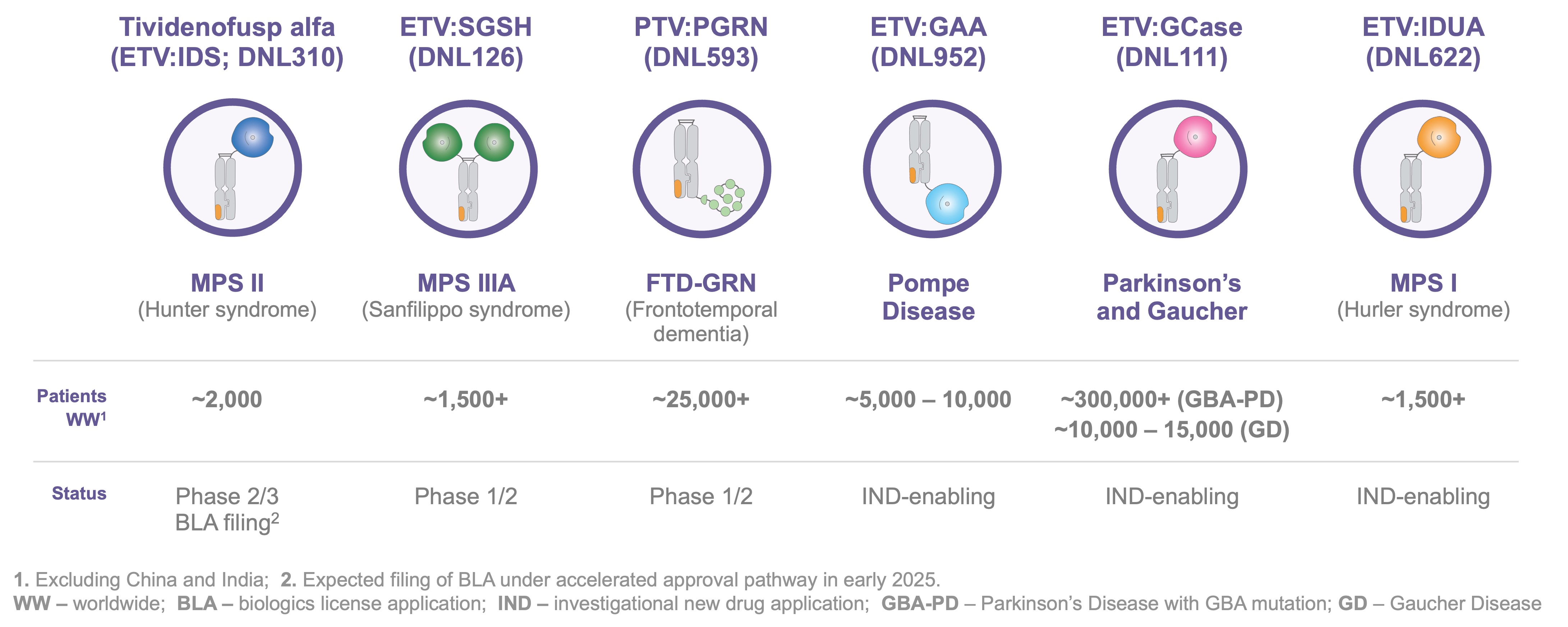 | | Tividenofusp alfa (ETV:IDS; DNL310) | ETV:SGSH (DNL126) | PTV:PGRN (DNL593) | ETV:GAA (DNL952) | ETV:GCase (DNL111) | ETV:IDUA (DNL622) |
|---|---|---|---|---|---|---|
| | MPS II (Hunter syndrome) | MPS IIIA (Sanfilippo syndrome) | FTD-GRN (Frontotemporal dementia) | Pompe Disease | Parkinson's and Gaucher | MPS I (Hurler syndrome) |
| Patients WW$^1$ | ~2,000 | ~1,500+ | ~25,000+ | ~5,000 – 10,000 | ~300,000+ (GBA-PD) ~10,000 – 15,000 (GD) | ~1,500+ |
| Status | Phase 2/3 BLA filing$^2$ | Phase 1/2 | Phase 1/2 | IND-enabling | IND-enabling | IND-enabling |

1. Excluding China and India; 2. Expected filing of BLA under accelerated approval pathway in early 2025.
WW – worldwide; BLA – biologics license application; IND – investigational new drug application; GBA-PD – Parkinson's Disease with GBA mutation; GD – Gaucher Disease